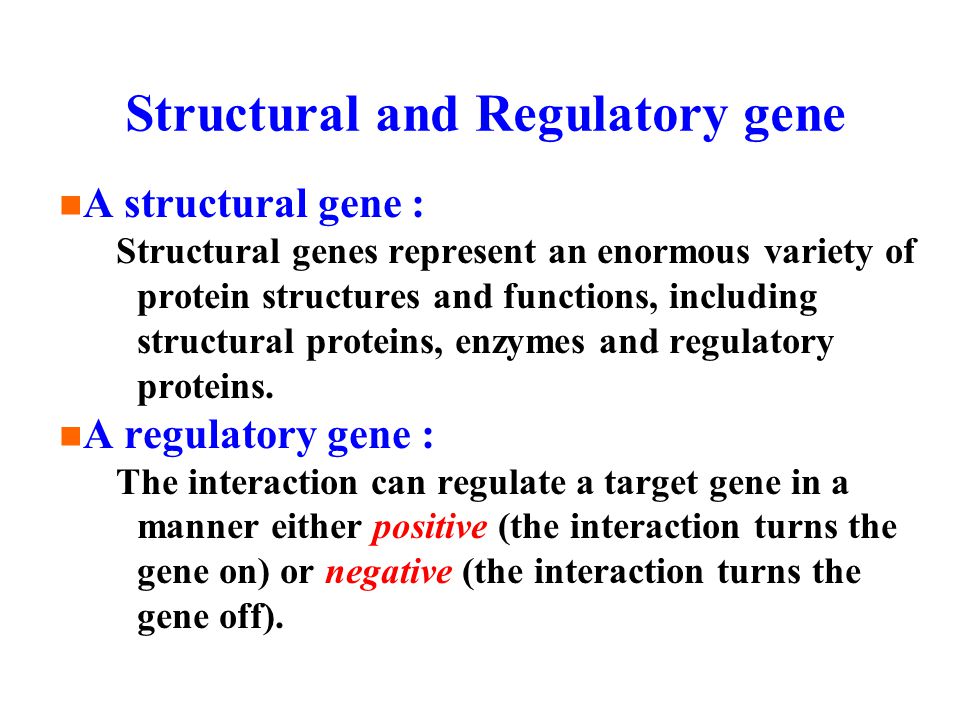 Structural and Regulatory gene

A structural gene :

Structural genes represent an enormous variety of protein structures and functions, including structural proteins, enzymes and regulatory proteins.

A regulatory gene :

The interaction can regulate a target gene in a manner either positive (the interaction turns the gene on) or negative (the interaction turns the gene off).